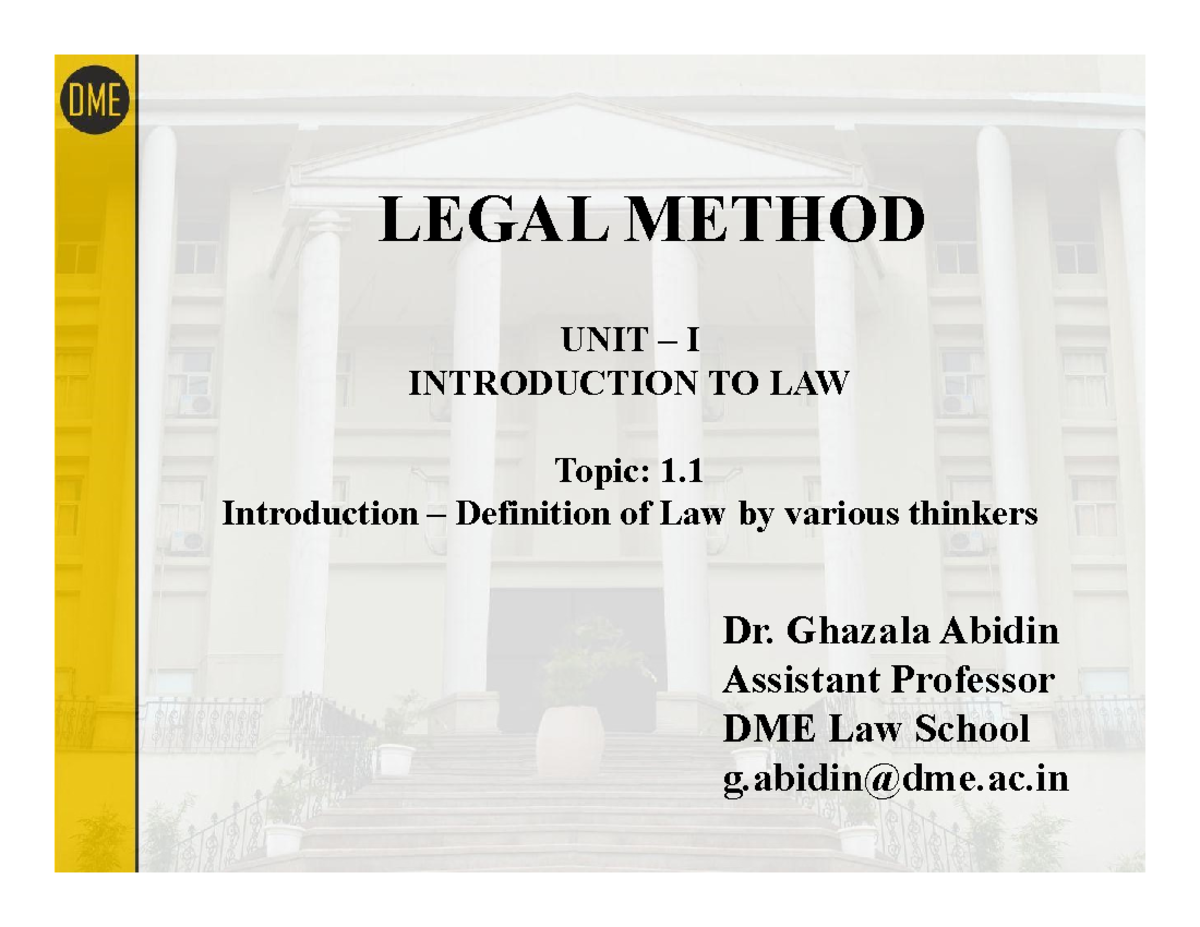 DME

LEGAL METHOD

UNIT – I
INTRODUCTION TO LAW

Topic: 1.1
Introduction – Definition of Law by various thinkers

Dr. Ghazala Abidin
Assistant Professor
DME Law School
g.abidin@dme.ac.in